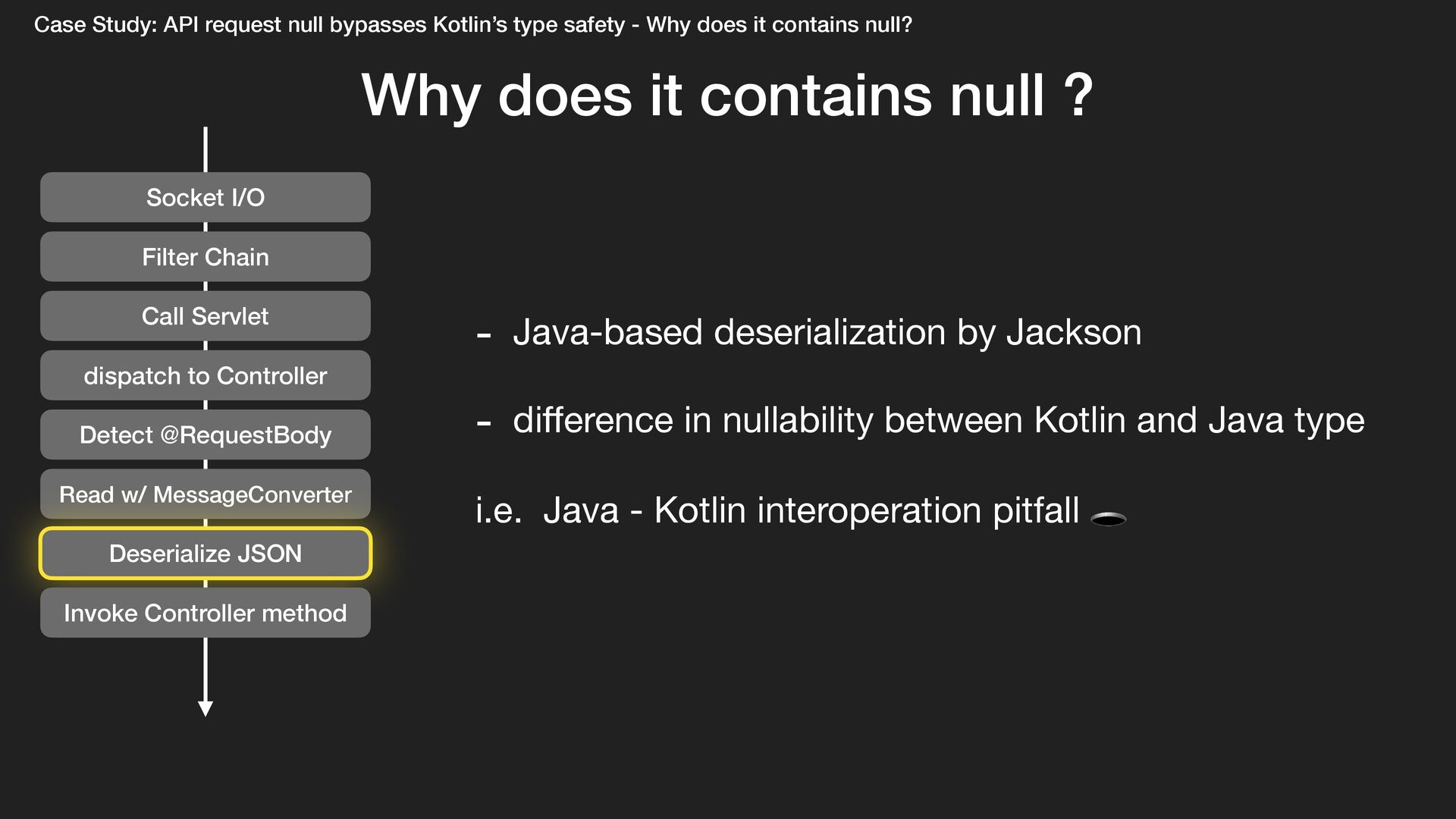 Case Study: API request null bypasses Kotlin's type safety - Why does it contains null?

Why does it contains null ?

Socket I/O

Filter Chain

Call Servlet

dispatch to Controller

Detect @RequestBody

Read w/ MessageConverter

Deserialize JSON

Invoke Controller method

- Java-based deserialization by Jackson

- difference in nullability between Kotlin and Java type

i.e. Java - Kotlin interoperation pitfall